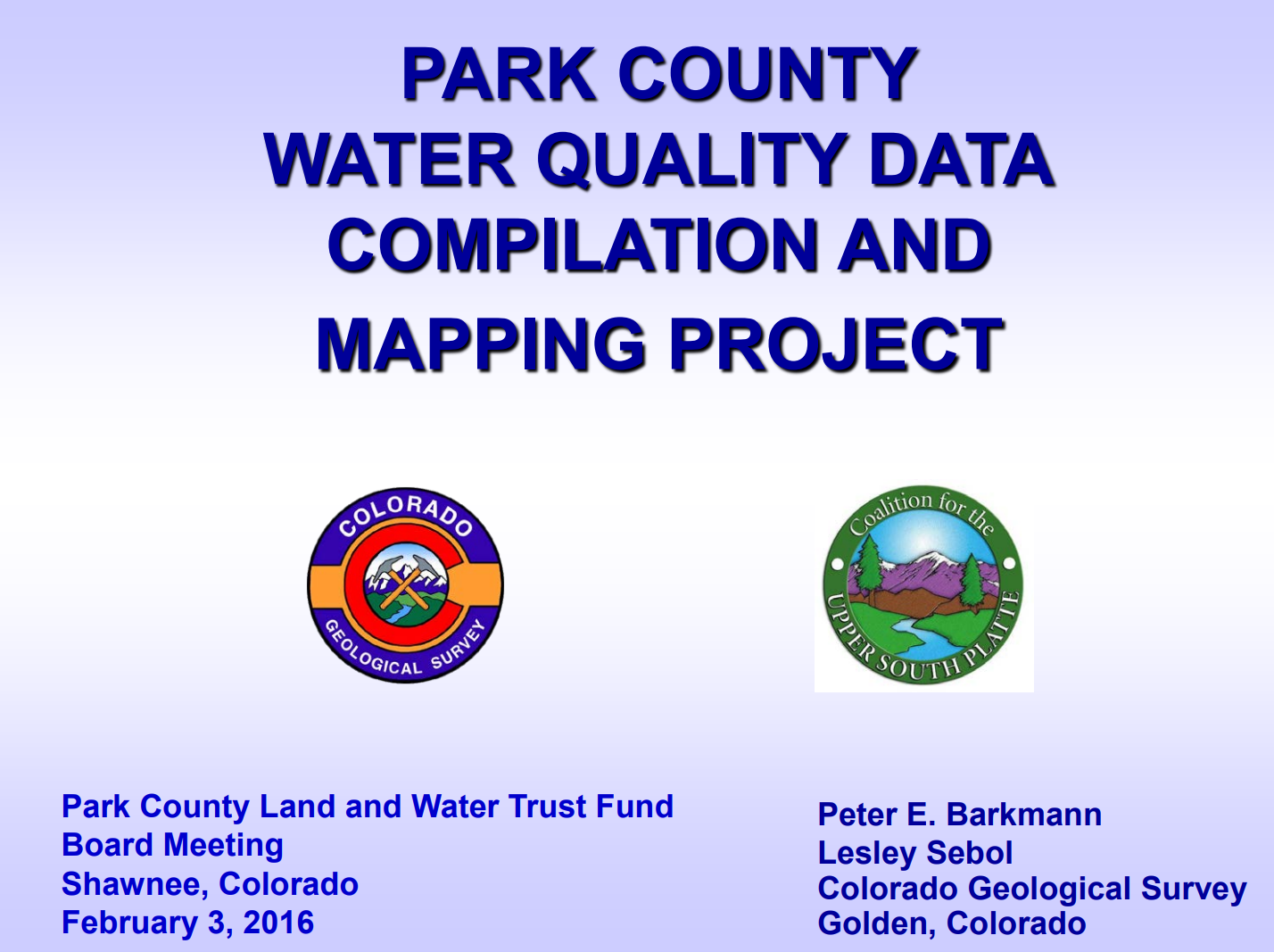 PARK COUNTY
WATER QUALITY DATA
COMPILATION AND
MAPPING PROJECT

COLORADO
GEOLOGICAL SURVEY

Coalition for the
UPPER SOUTH PLATTE

Park County Land and Water Trust Fund
Board Meeting
Shawnee, Colorado
February 3, 2016

Peter E. Barkmann
Lesley Sebol
Colorado Geological Survey
Golden, Colorado